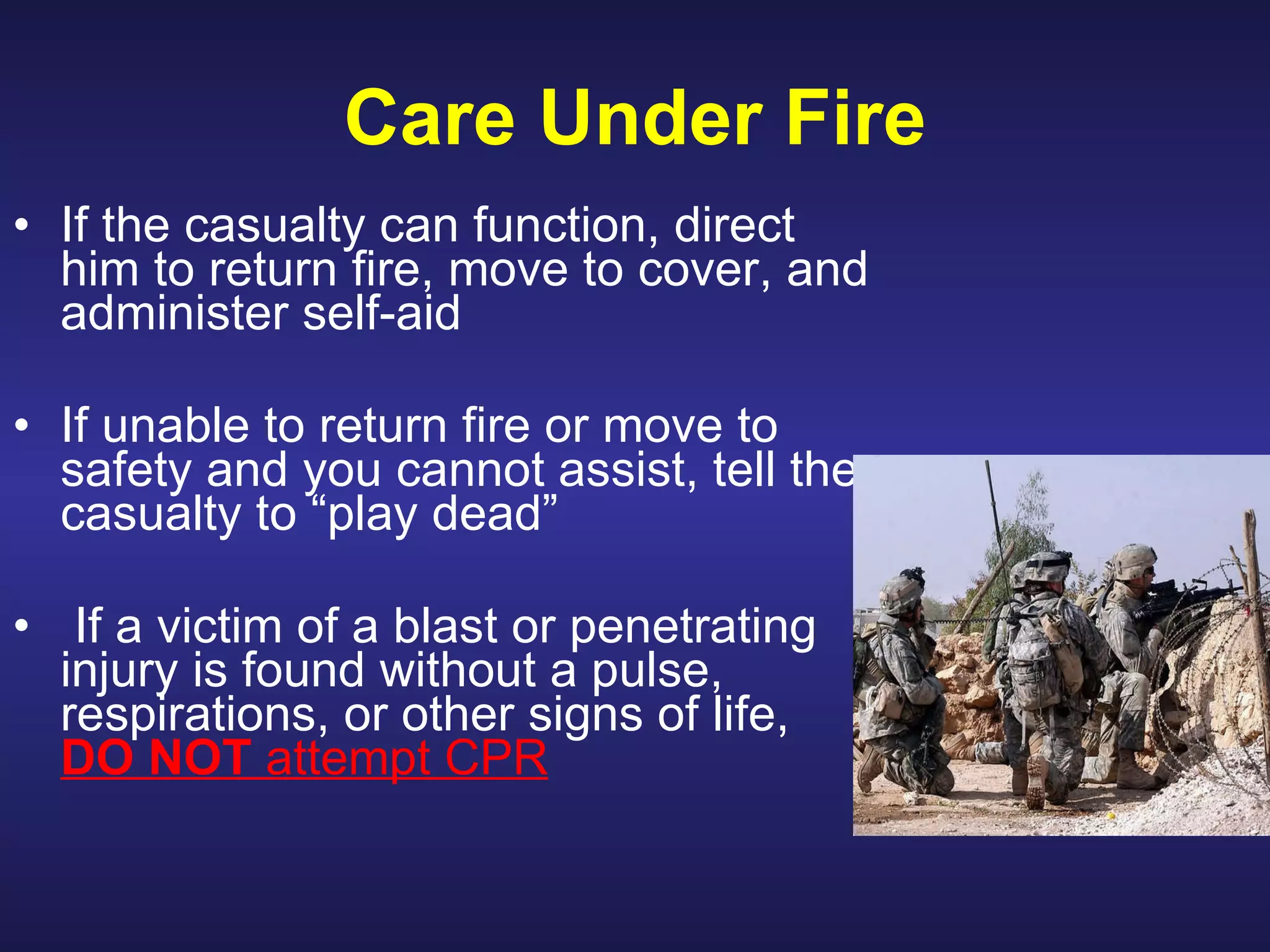 Care Under Fire

• If the casualty can function, direct him to return fire, move to cover, and administer self-aid

• If unable to return fire or move to safety and you cannot assist, tell the casualty to “play dead”

• If a victim of a blast or penetrating injury is found without a pulse, respirations, or other signs of life, DO NOT attempt CPR